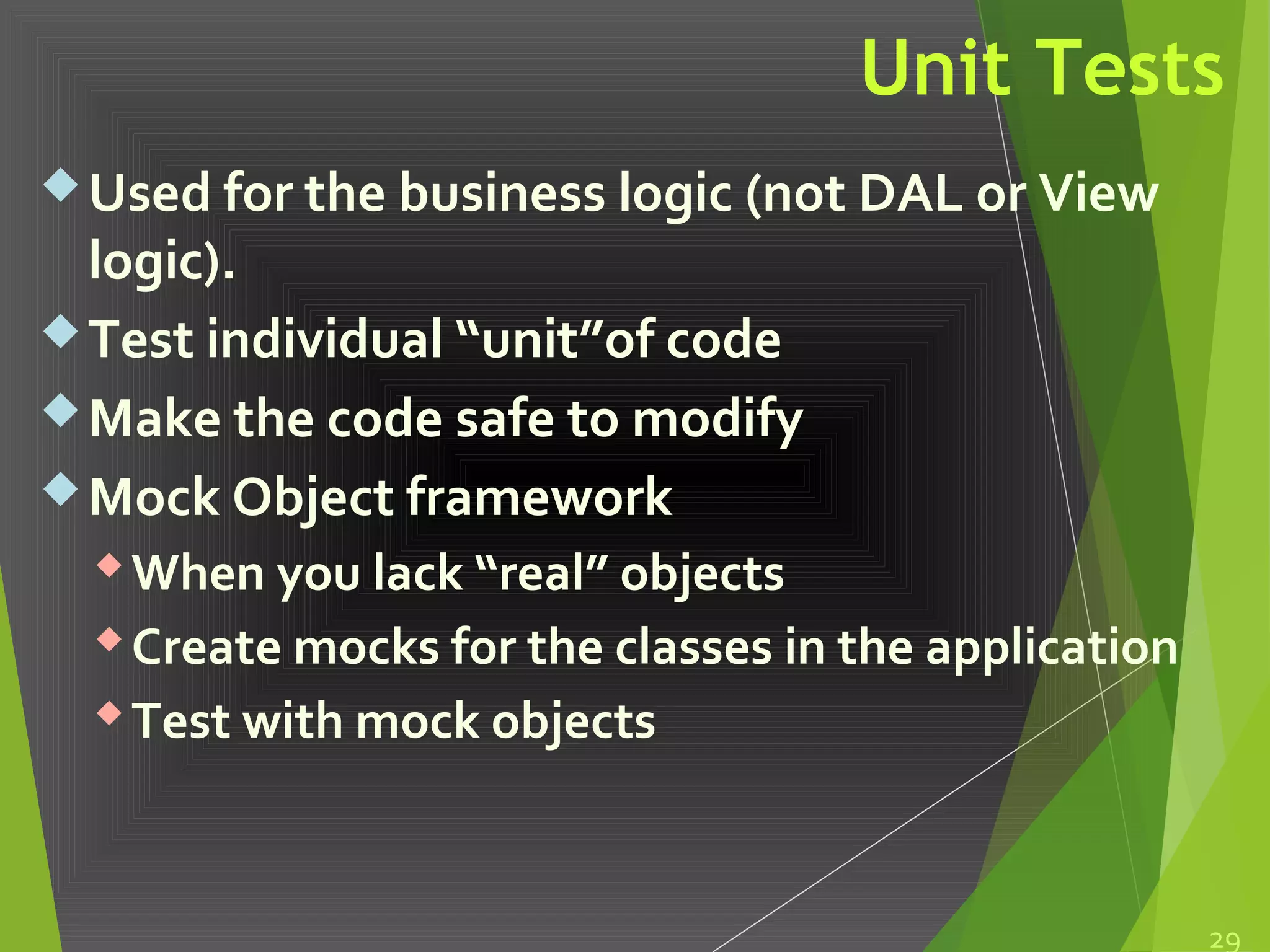 Unit Tests

Used for the business logic (not DAL or View logic).

Test individual “unit”of code

Make the code safe to modify

Mock Object framework

When you lack “real” objects

Create mocks for the classes in the application

Test with mock objects

29